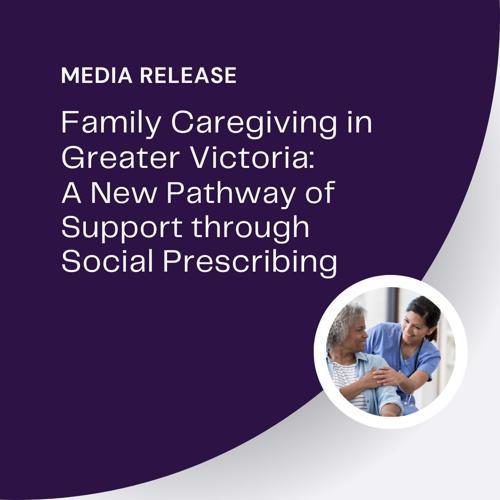 MEDIA RELEASE

Family Caregiving in Greater Victoria: A New Pathway of Support through Social Prescribing